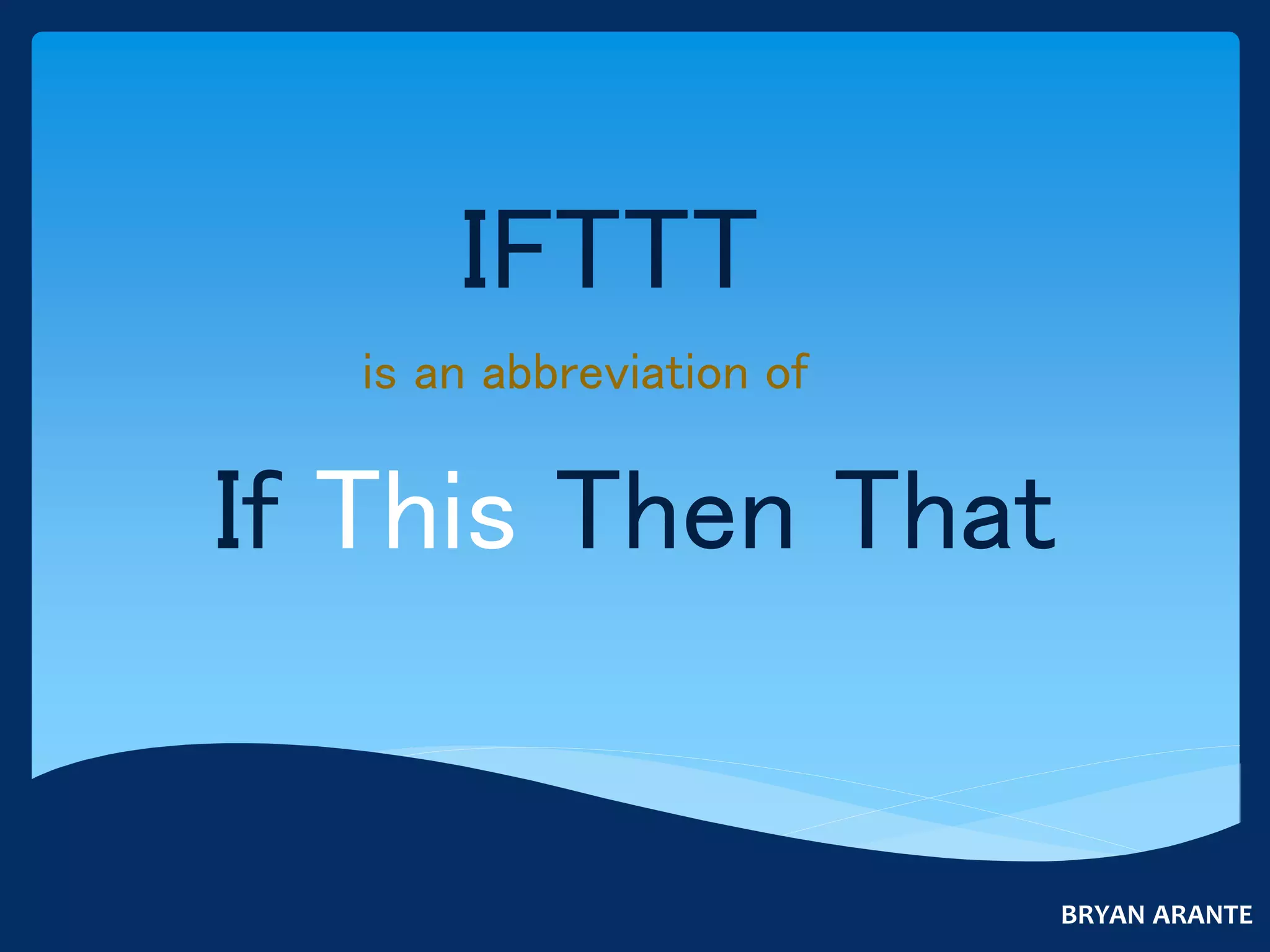 IFTTT

is an abbreviation of

If This Then That

BRYAN ARANTE